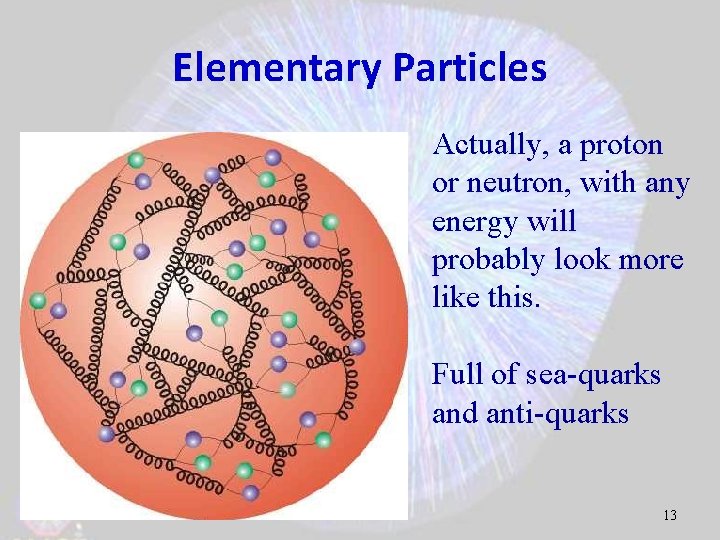 Elementary Particles

Actually, a proton or neutron, with any energy will probably look more like this.

Full of sea-quarks and anti-quarks

13